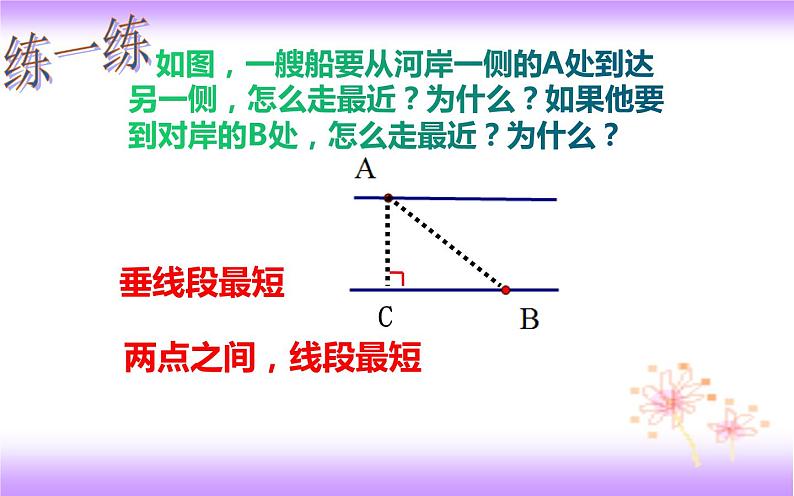 练一练

如图，一艘船要从河岸一侧的A处到达另一侧，怎么走最近？为什么？如果他要到对岸的B处，怎么走最近？为什么？

A

垂线段最短

C

B

两点之间，线段最短